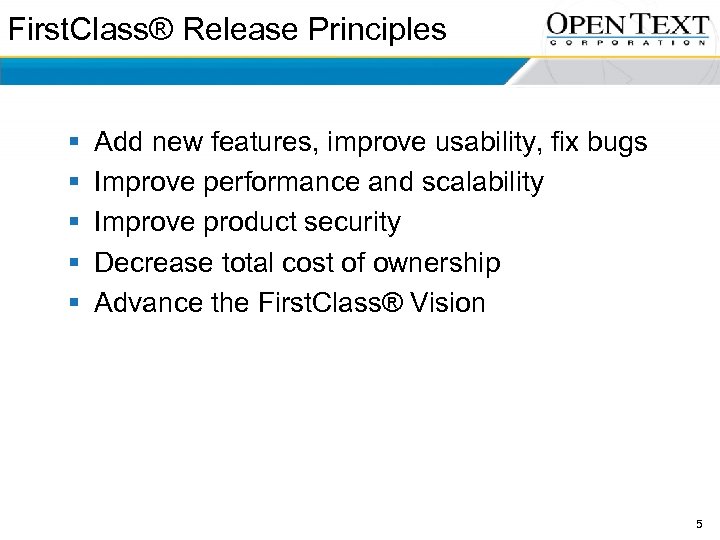 FirstClass® Release Principles

OPEN TEXT
CORPORATION

- Add new features, improve usability, fix bugs
- Improve performance and scalability
- Improve product security
- Decrease total cost of ownership
- Advance the FirstClass® Vision

5